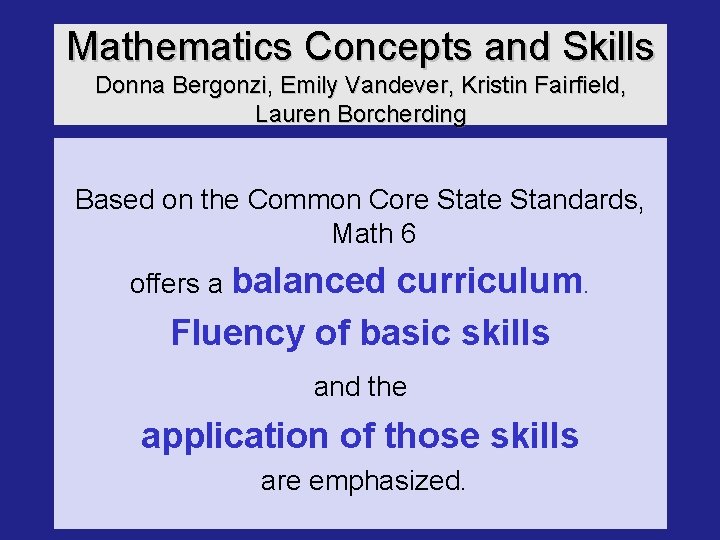 Mathematics Concepts and Skills
Donna Bergonzi, Emily Vandever, Kristin Fairfield, Lauren Borcherding

Based on the Common Core State Standards, Math 6

offers a balanced curriculum.

Fluency of basic skills

and the

application of those skills

are emphasized.